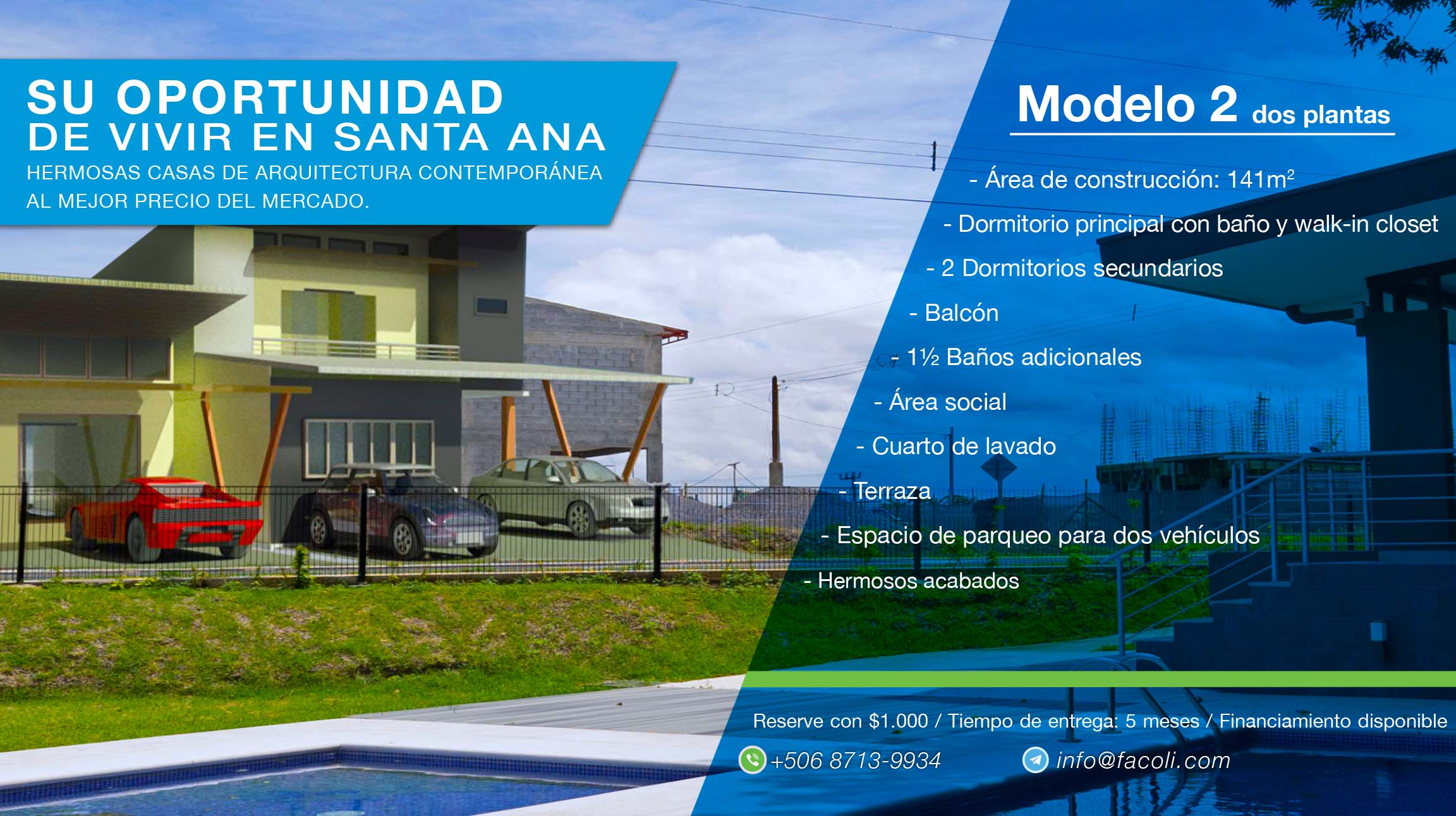 SU OPORTUNIDAD
DE VIVIR EN SANTA ANA
HERMOSAS CASAS DE ARQUITECTURA CONTEMPORÁNEA AL MEJOR PRECIO DEL MERCADO.

Modelo 2 dos plantas

- Área de construcción: 141m$^2$
- Dormitorio principal con baño y walk-in closet
- 2 Dormitorios secundarios
- Balcón
- 1½ Baños adicionales
- Área social
- Cuarto de lavado
- Terraza
- Espacio de parqueo para dos vehículos
- Hermosos acabados

Reserve con $1.000 / Tiempo de entrega: 5 meses / Financiamiento disponible

+506 8713-9934 info@facoli.com